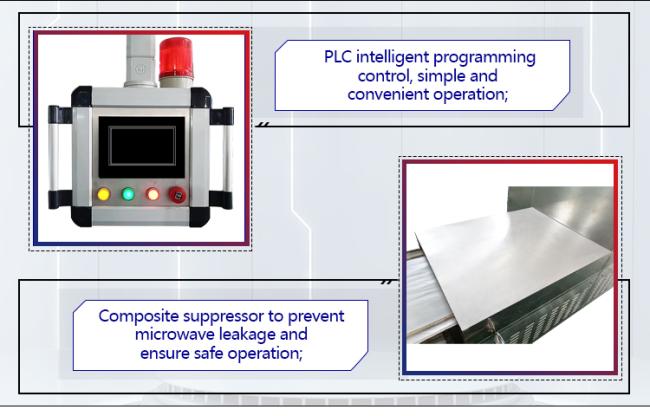 PLC intelligent programming control, simple and convenient operation;

Composite suppressor to prevent microwave leakage and ensure safe operation;